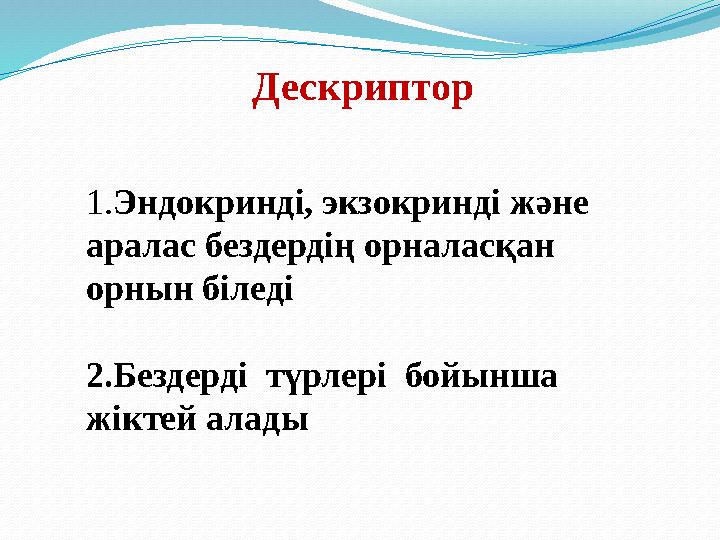 Дескриптор

1.Эндокринді, экзокринді және аралас бездердің орналасқан орнын біледі

2.Бездерді түрлері бойынша жіктей алады